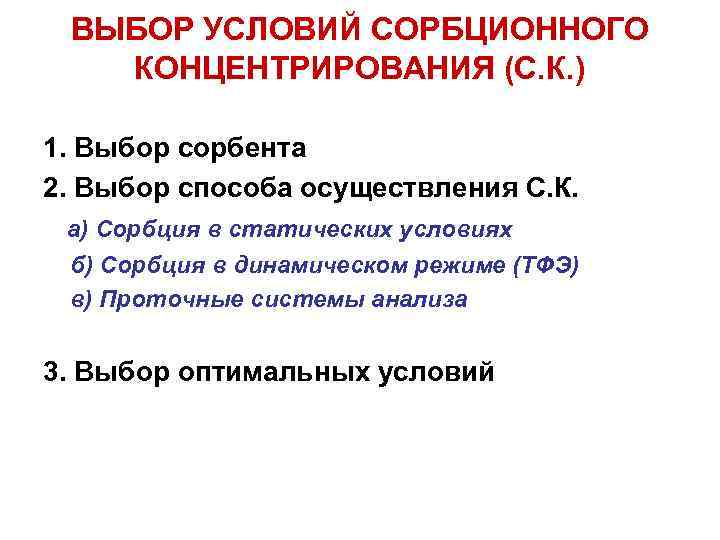 ВЫБОР УСЛОВИЙ СОРБЦИОННОГО КОНЦЕНТРИРОВАНИЯ (С.К.)

1. Выбор сорбента

2. Выбор способа осуществления С.К.

а) Сорбция в статических условиях

б) Сорбция в динамическом режиме (ТФЭ)

в) Проточные системы анализа

3. Выбор оптимальных условий